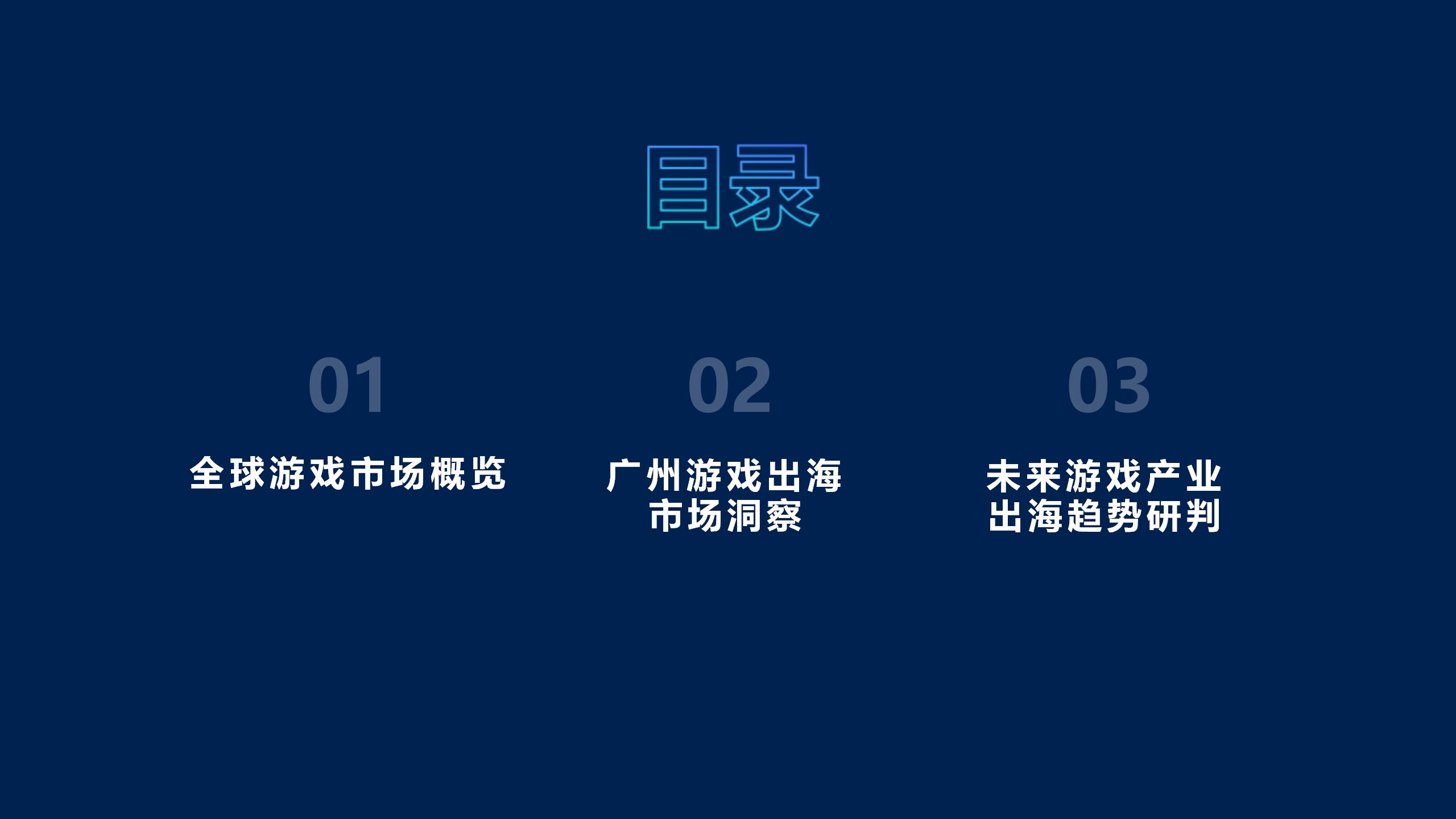 目录

01

全球游戏市场概览

02

广州游戏出海市场洞察

03

未来游戏产业出海趋势研判